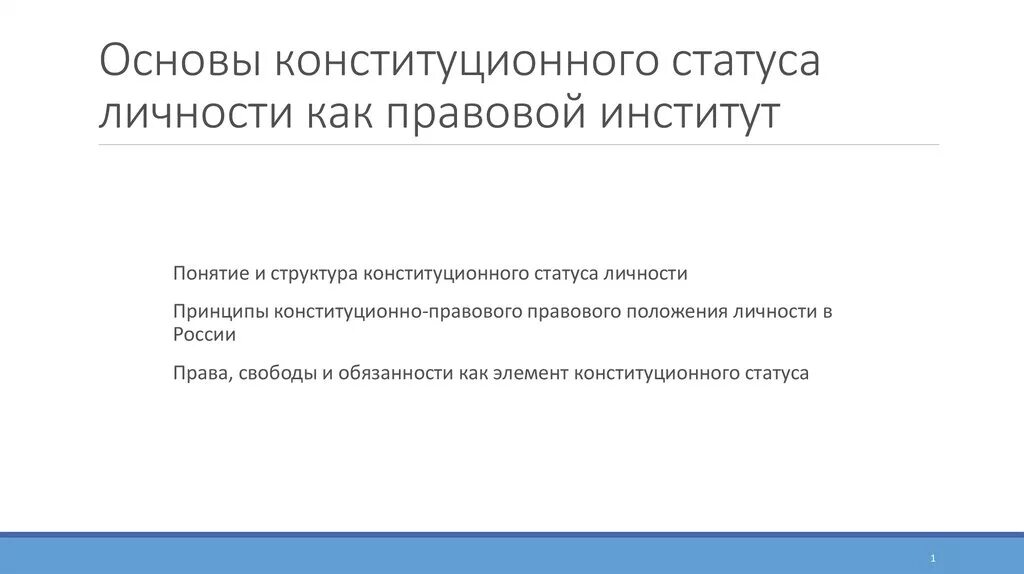 Основы конституционного статуса личности как правовой институт

Понятие и структура конституционного статуса личности

Принципы конституционно-правового правового положения личности в России

Права, свободы и обязанности как элемент конституционного статуса

1